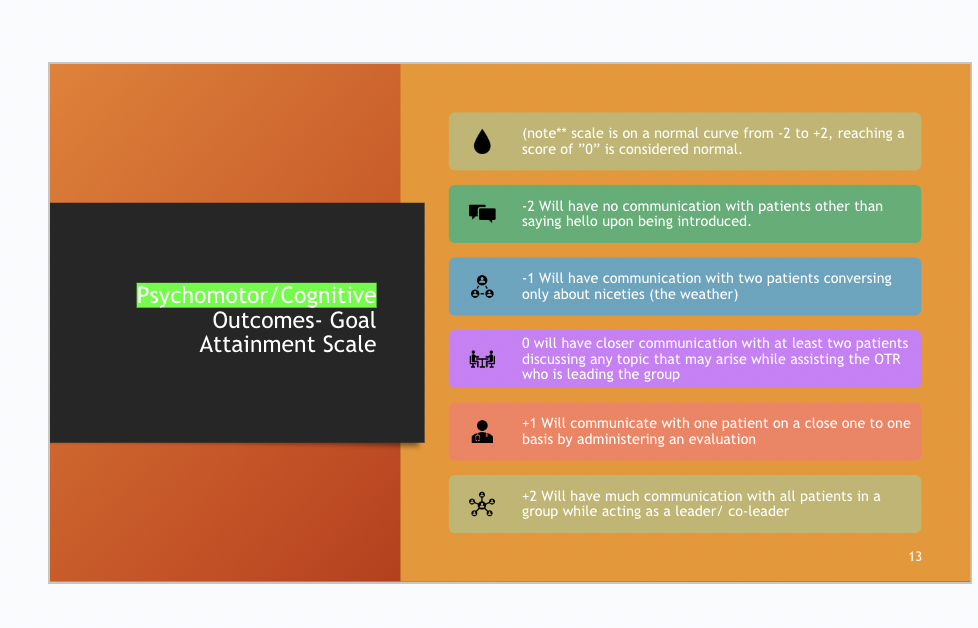 Psychomotor/Cognitive Outcomes- Goal Attainment Scale

(note** scale is on a normal curve from -2 to +2, reaching a score of "0" is considered normal.

-2 Will have no communication with patients other than saying hello upon being introduced.

-1 Will have communication with two patients conversing only about niceties (the weather)

0 will have closer communication with at least two patients discussing any topic that may arise while assisting the OTR who is leading the group

+1 Will communicate with one patient on a close one to one basis by administering an evaluation

+2 Will have much communication with all patients in a group while acting as a leader/ co-leader

13